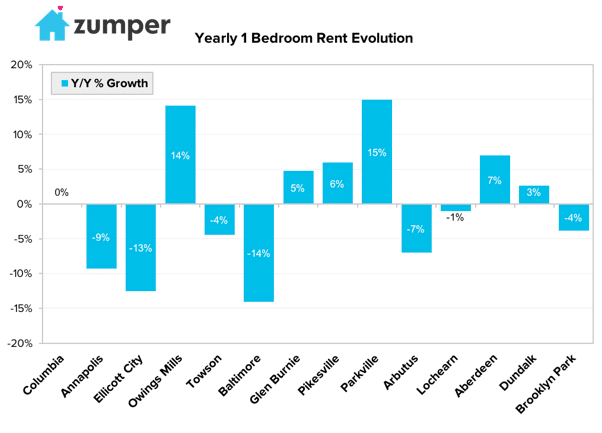 zumper

Yearly 1 Bedroom Rent Evolution

Y/Y % Growth

20%
15%
10%
5%
0%
-5%
-10%
-15%
-20%

0%
-9%
-13%
14%
-4%
-14%
5%
6%
15%
-7%
-1%
7%
3%
-4%

Columbia
Annapolis
Ellicott City
Owings Mills
Towson
Baltimore
Glen Burnie
Pikesville
Parkville
Arbutus
Lochearn
Aberdeen
Dundalk
Brooklyn Park